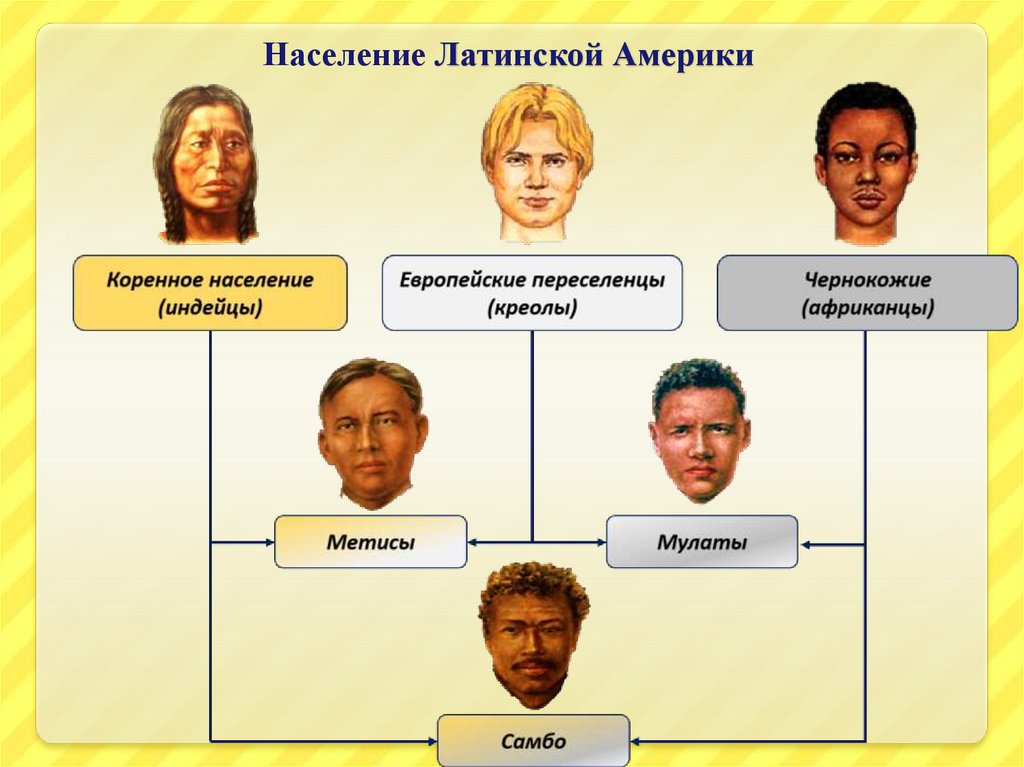 Население Латинской Америки

Коренное население (индейцы)

Европейские переселенцы (креолы)

Чернокожие (африканцы)

Метисы

Мулаты

Самбо